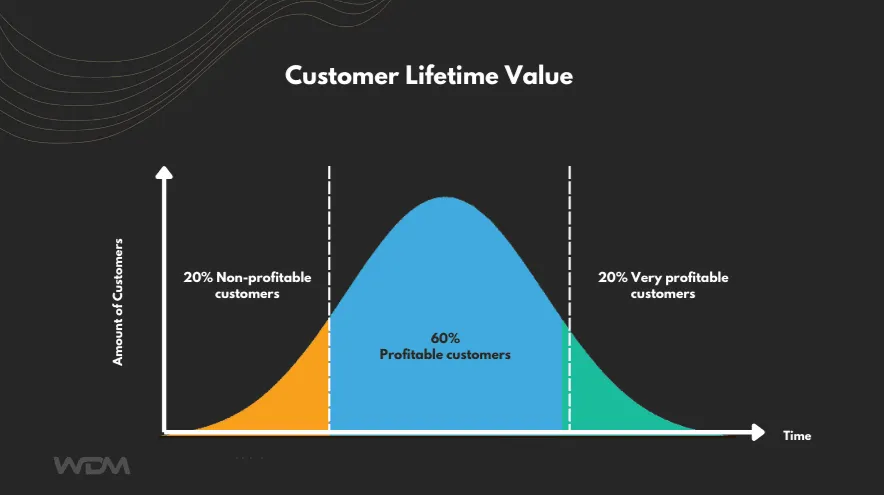 Customer Lifetime Value

Amount of Customers

20% Non-profitable customers

60%
Profitable customers

20% Very profitable customers

Time

WDM